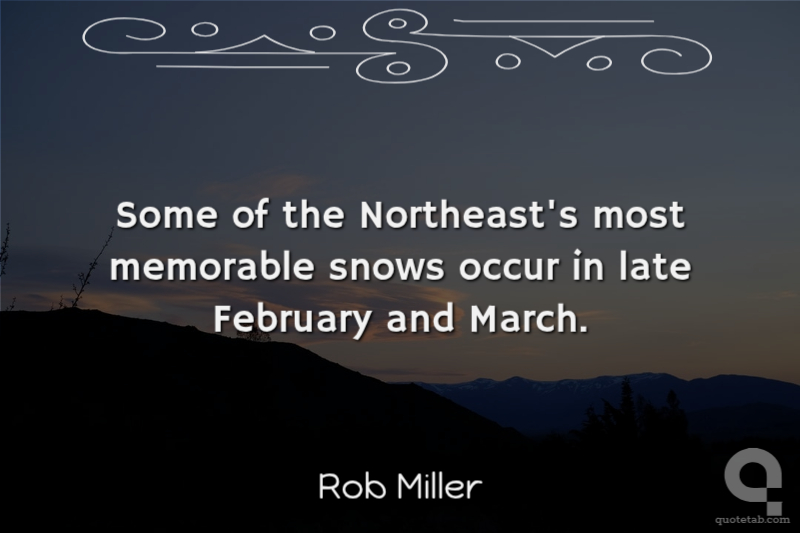 Some of the Northeast's most memorable snows occur in late February and March.

Rob Miller

quotetab.com